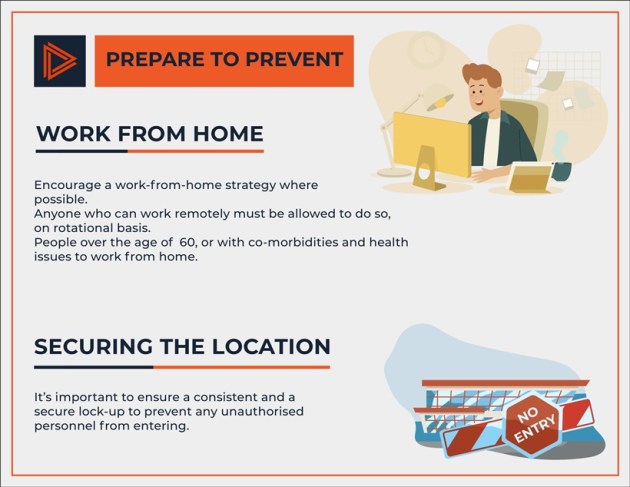 PREPARE TO PREVENT

WORK FROM HOME

Encourage a work-from-home strategy where possible.
Anyone who can work remotely must be allowed to do so, on rotational basis.
People over the age of 60, or with co-morbidities and health issues to work from home.

SECURING THE LOCATION

It's important to ensure a consistent and a secure lock-up to prevent any unauthorised personnel from entering.

NO ENTRY